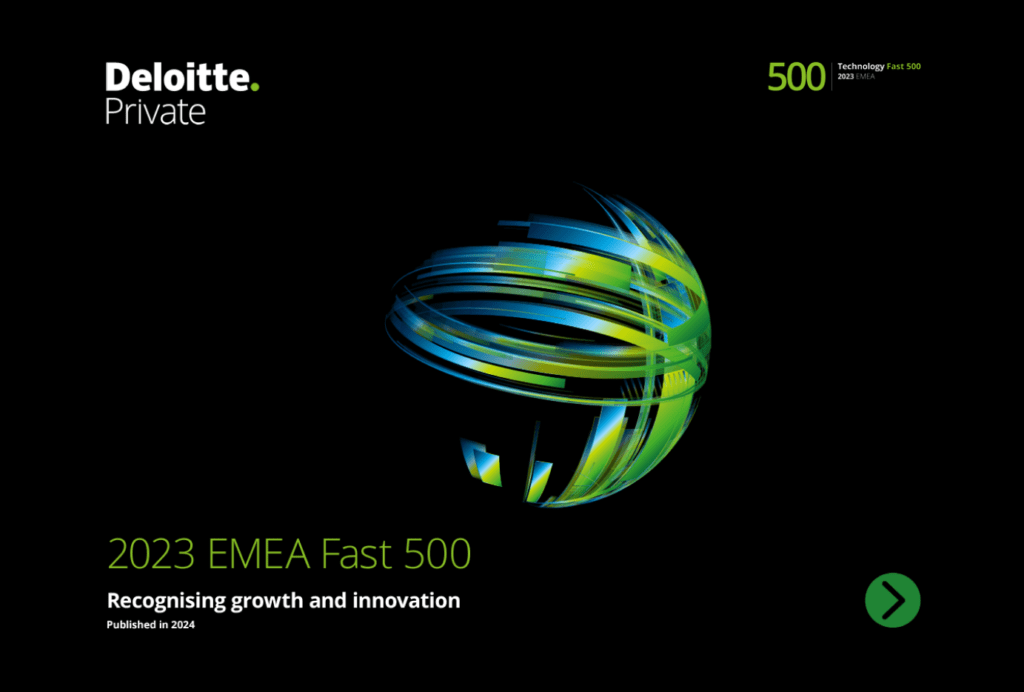 Deloitte.
Private

500 Technology Fast 500
2023 EMEA

2023 EMEA Fast 500

Recognising growth and innovation

Published in 2024